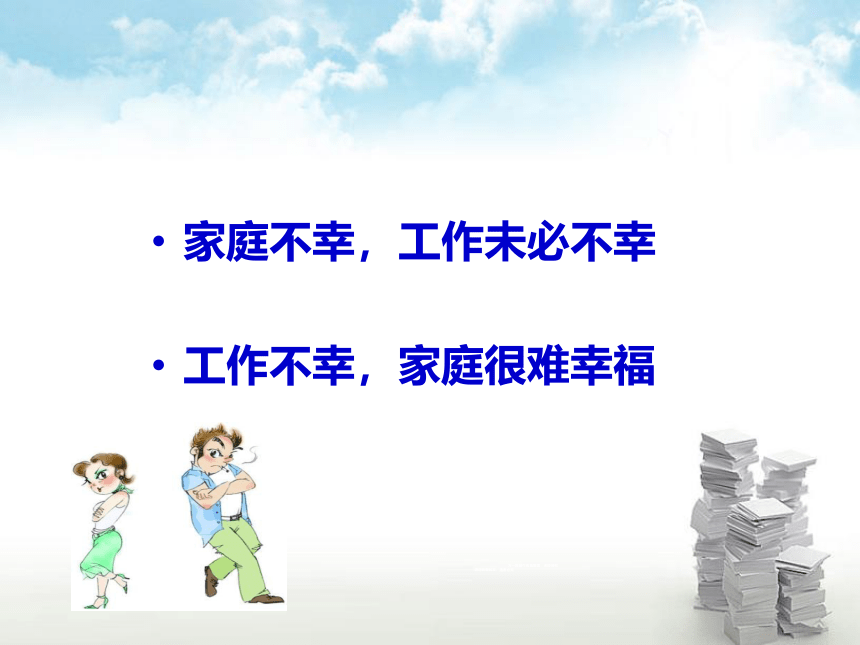 • 家庭不幸，工作未必不幸

• 工作不幸，家庭很难幸福